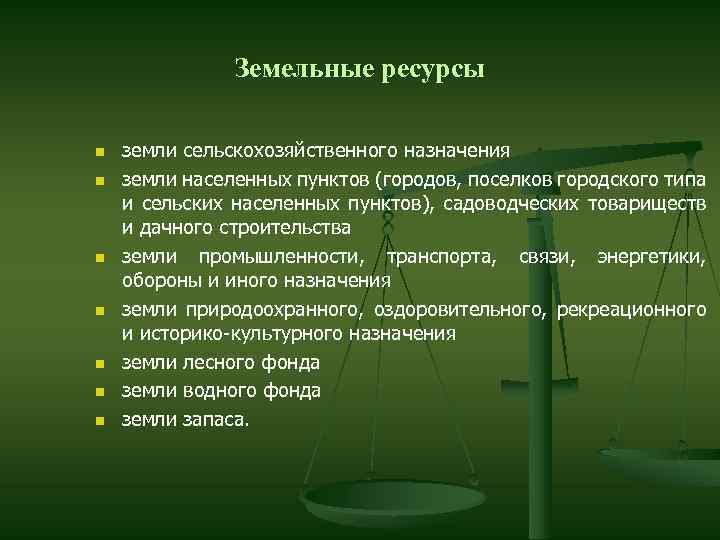 Земельные ресурсы

- земли сельскохозяйственного назначения
- земли населенных пунктов (городов, поселков городского типа и сельских населенных пунктов), садоводческих товариществ и дачного строительства
- земли промышленности, транспорта, связи, энергетики, обороны и иного назначения
- земли природоохранного, оздоровительного, рекреационного и историко-культурного назначения
- земли лесного фонда
- земли водного фонда
- земли запаса.